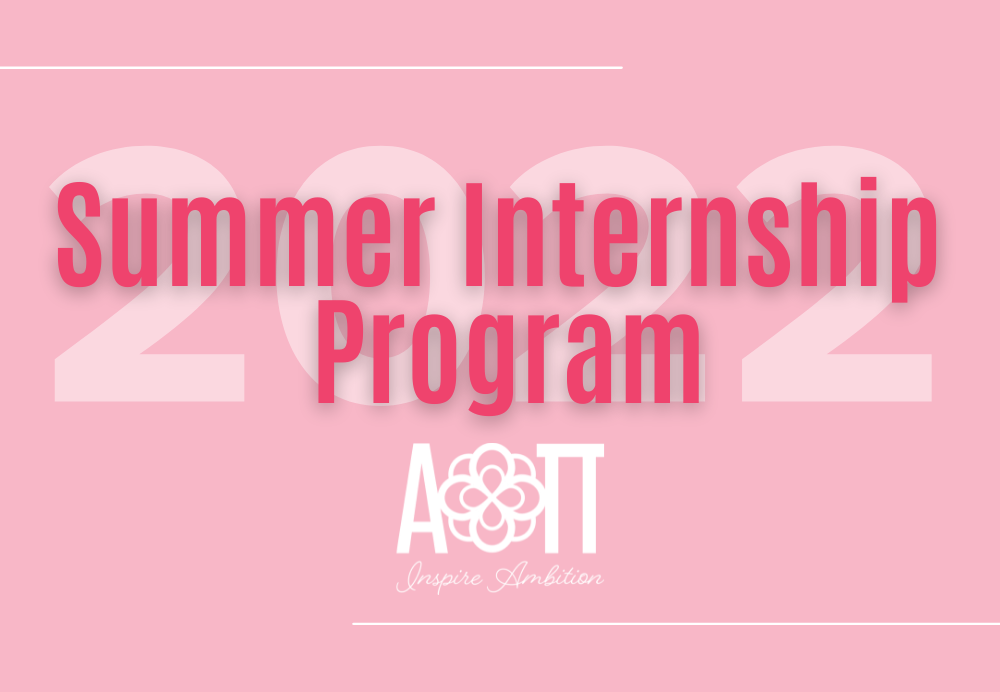 2022

Summer Internship Program

AOΠ

Inspire Ambition